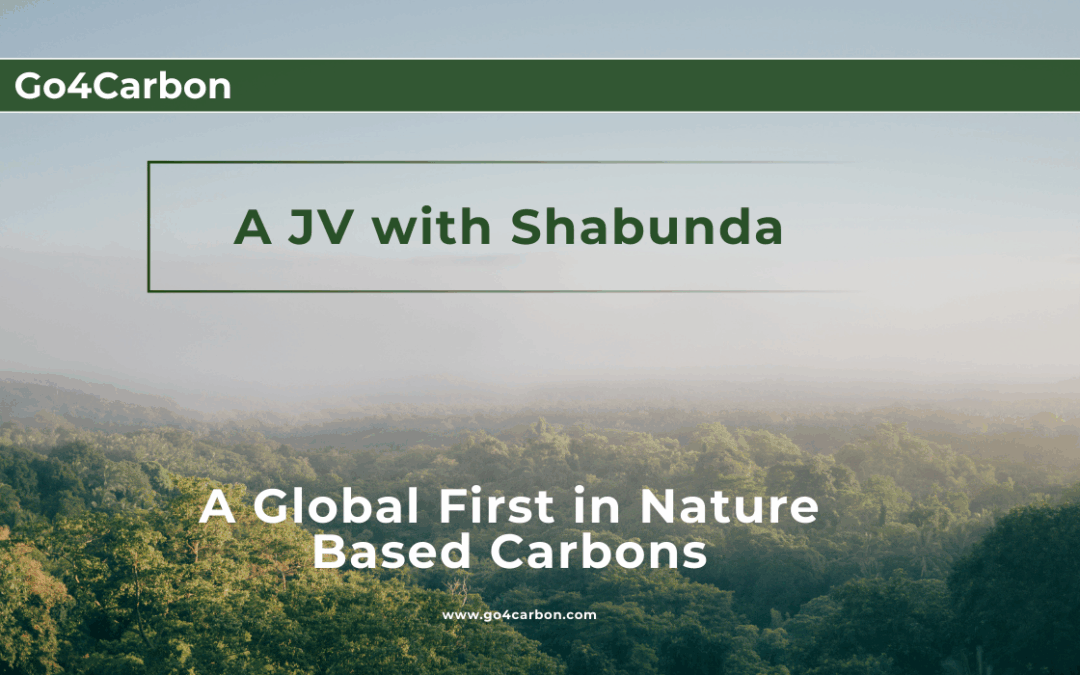 Go4Carbon

A JV with Shabunda

A Global First in Nature Based Carbons

www.go4carbon.com